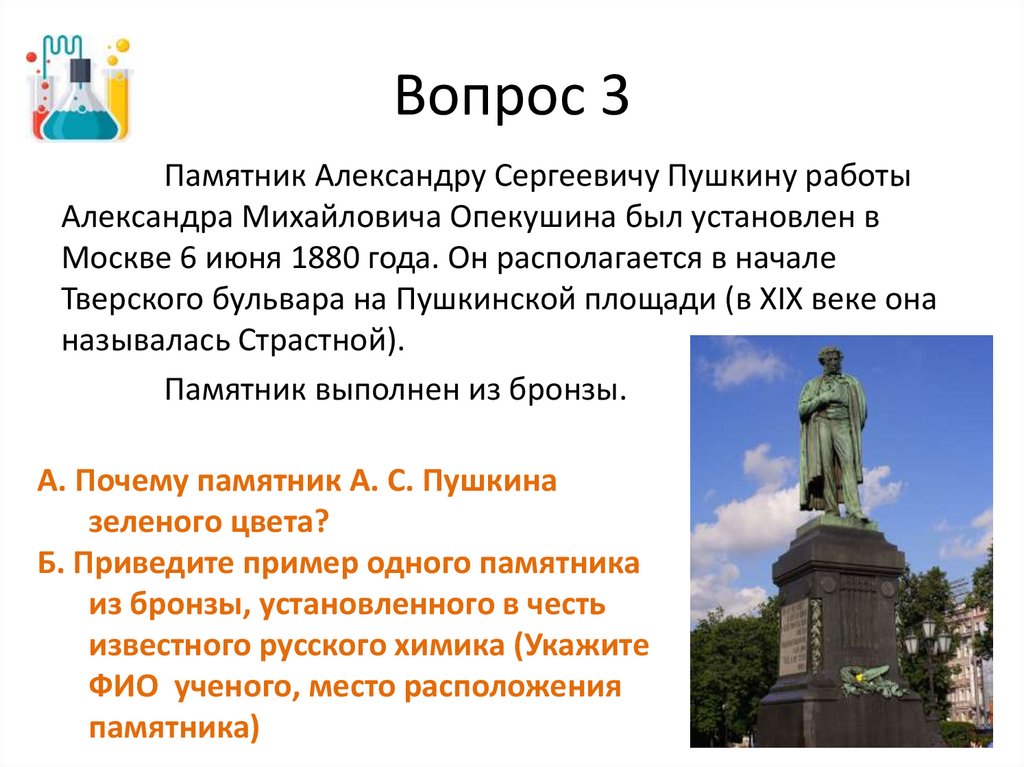 Вопрос 3

Памятник Александру Сергеевичу Пушкину работы Александра Михайловича Опекушина был установлен в Москве 6 июня 1880 года. Он располагается в начале Тверского бульвара на Пушкинской площади (в XIX веке она называлась Страстной).

Памятник выполнен из бронзы.

А. Почему памятник А. С. Пушкина зеленого цвета?
Б. Приведите пример одного памятника из бронзы, установленного в честь известного русского химика (Укажите ФИО ученого, место расположения памятника)